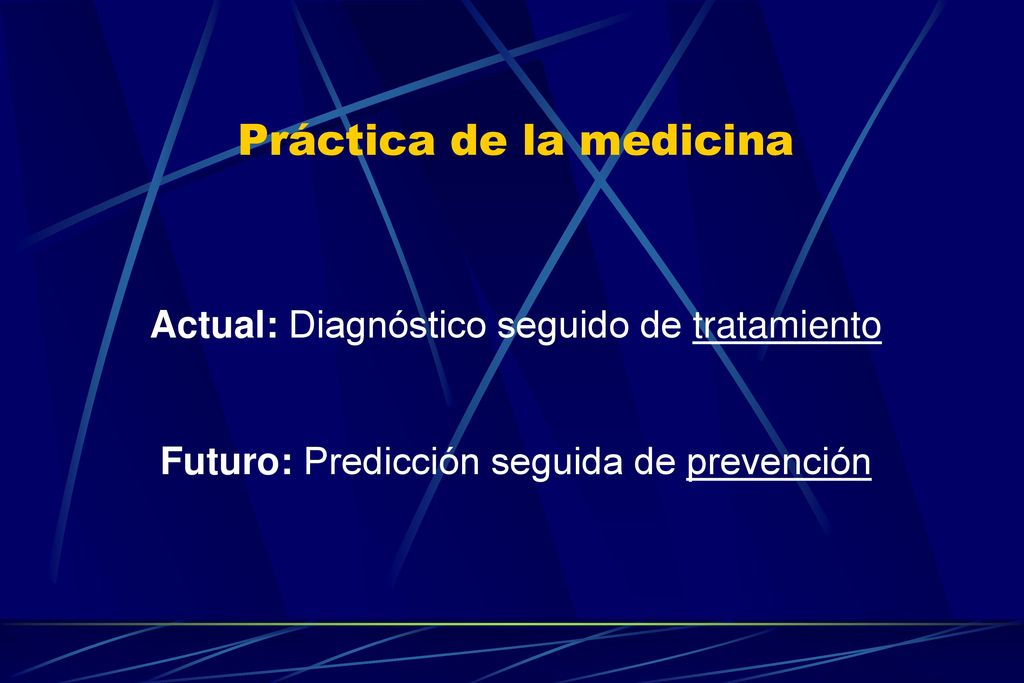 Práctica de la medicina

Actual: Diagnóstico seguido de tratamiento

Futuro: Predicción seguida de prevención